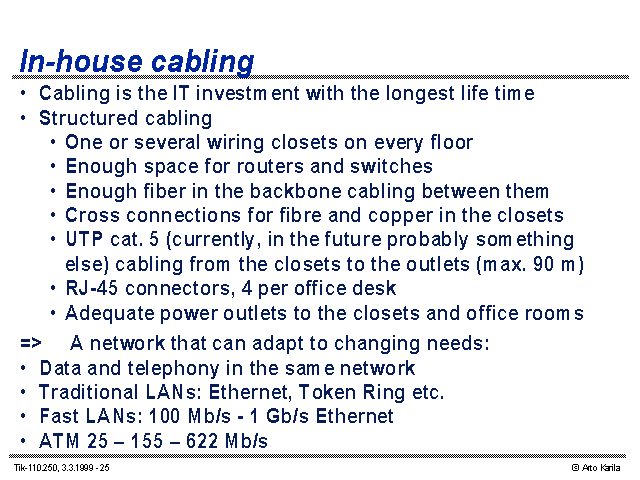 In-house cabling

• Cabling is the IT investment with the longest life time
• Structured cabling
  • One or several wiring closets on every floor
  • Enough space for routers and switches
  • Enough fiber in the backbone cabling between them
  • Cross connections for fibre and copper in the closets
  • UTP cat. 5 (currently, in the future probably something else) cabling from the closets to the outlets (max. 90 m)
  • RJ-45 connectors, 4 per office desk
  • Adequate power outlets to the closets and office rooms

=> A network that can adapt to changing needs:
• Data and telephony in the same network
• Traditional LANs: Ethernet, Token Ring etc.
• Fast LANs: 100 Mb/s - 1 Gb/s Ethernet
• ATM 25 – 155 – 622 Mb/s

Tik-110.250, 3.3.1999 - 25

© Arto Karila